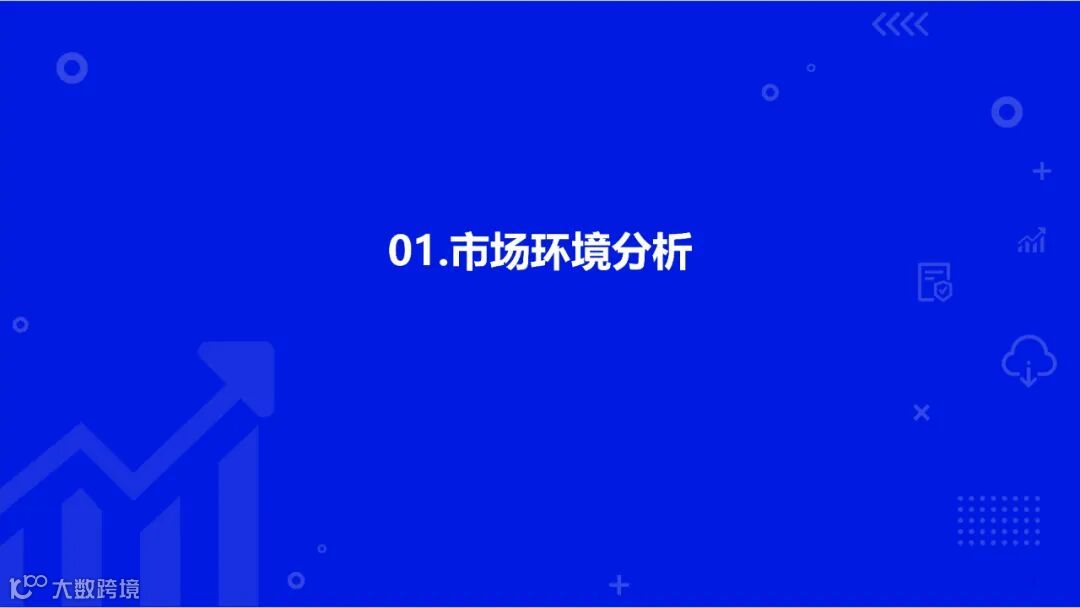 01.市场环境分析

大数跨境